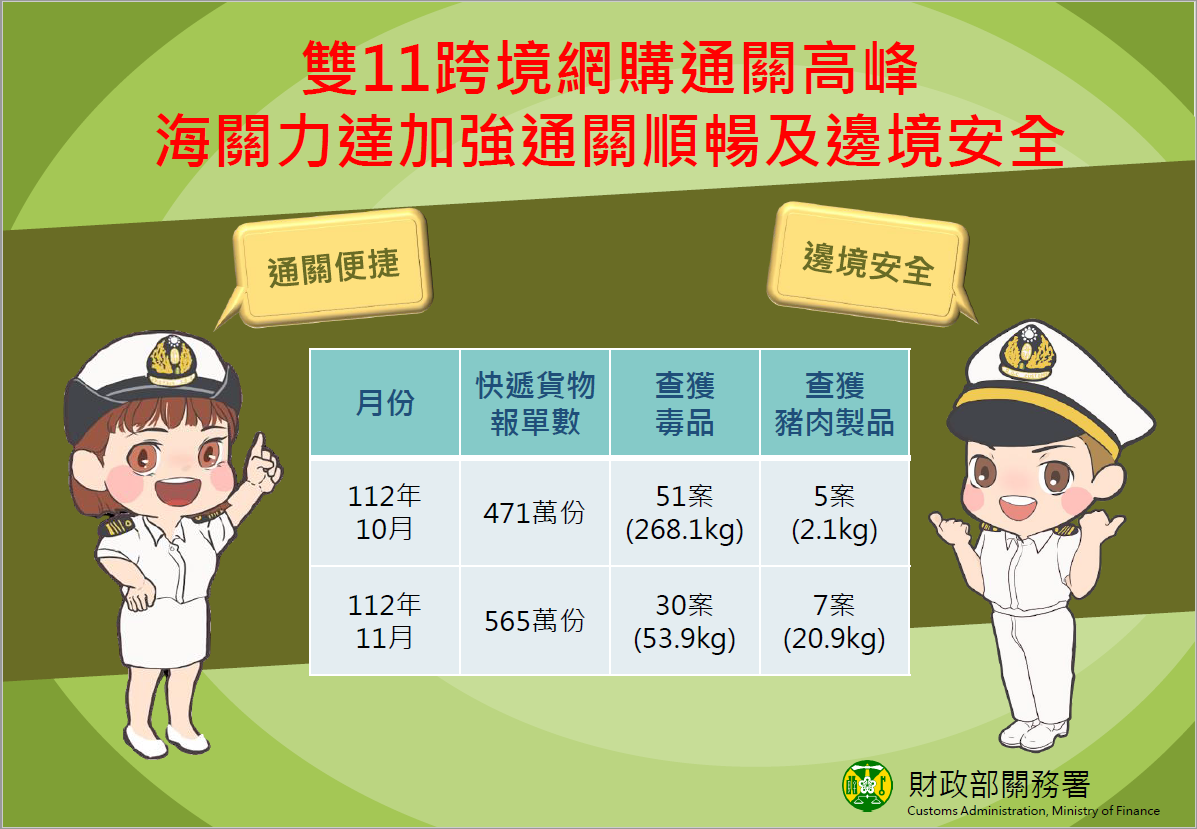 雙11跨境網購通關高峰
海關力達加強通關順暢及邊境安全

通關便捷

邊境安全

| 月份 | 快遞貨物報單數 | 查獲毒品 | 查獲豬肉製品 |
|---|---|---|---|
| 112年10月 | 471萬份 | 51案 (268.1kg) | 5案 (2.1kg) |
| 112年11月 | 565萬份 | 30案 (53.9kg) | 7案 (20.9kg) |

財政部關務署
Customs Administration, Ministry of Finance